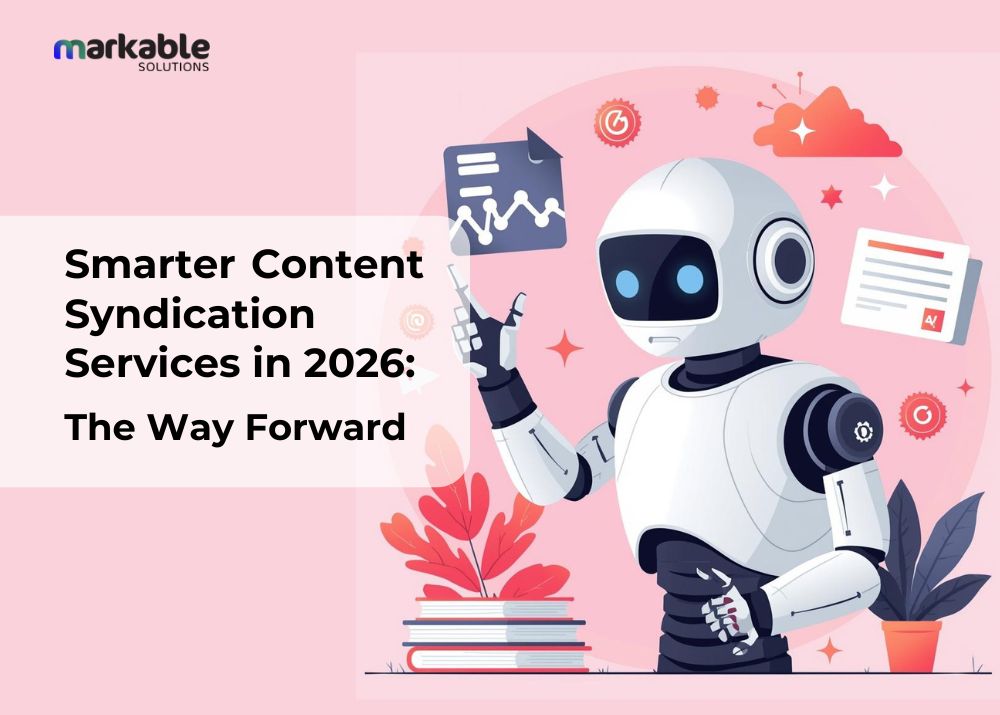 markable
SOLUTIONS

Smarter Content Syndication Services in 2026:

The Way Forward